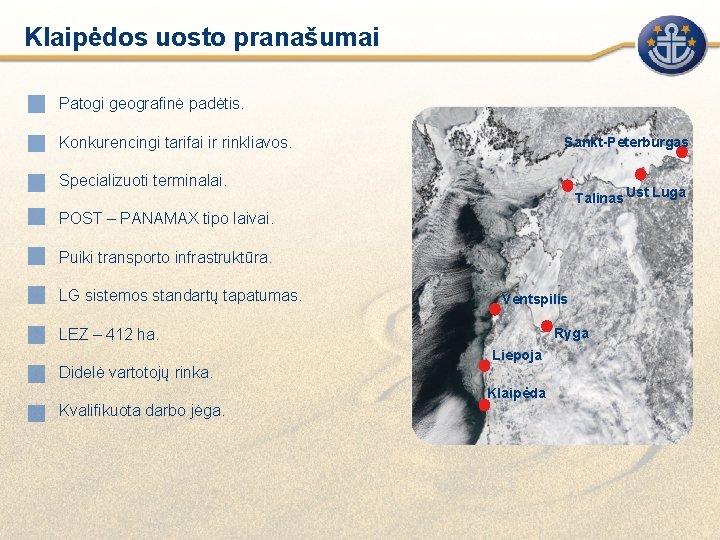 Klaipėdos uosto pranašumai

Patogi geografinė padėtis.

Konkurencingi tarifai ir rinkliavos.

Specializuoti terminalai.

POST – PANAMAX tipo laivai.

Puiki transporto infrastruktūra.

LG sistemos standartų tapatumas.

LEZ – 412 ha.

Didelė vartotojų rinka.

Kvalifikuota darbo jėga.

Sankt-Peterburgas
Talinas
Ust Luga
Ventspilis
Ryga
Liepoja
Klaipėda